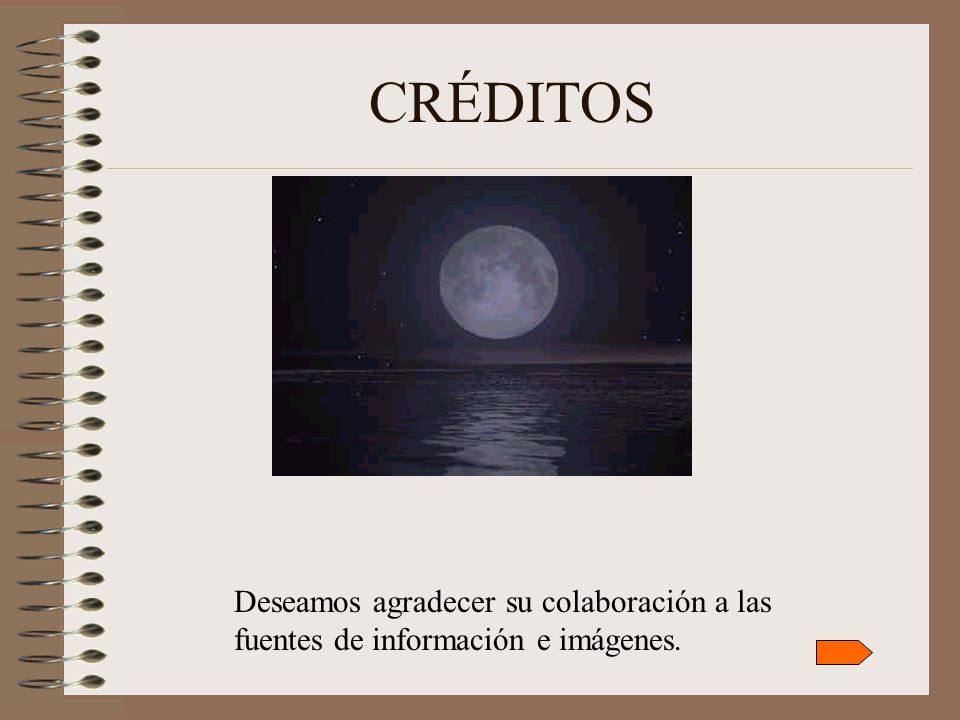 CRÉDITOS

Deseamos agradecer su colaboración a las fuentes de información e imágenes.